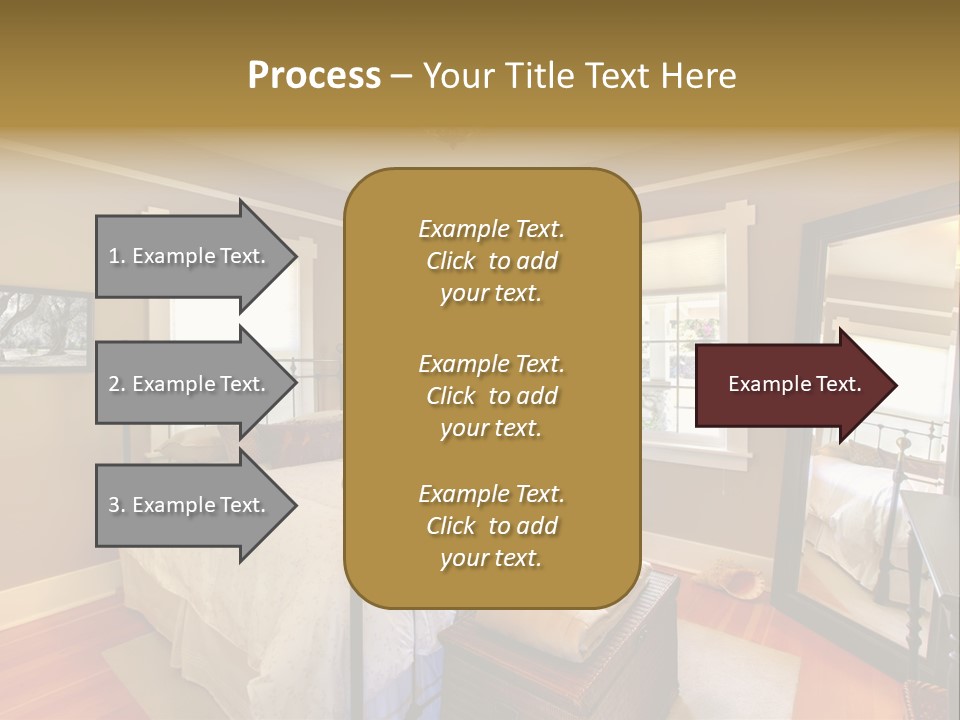 Process – Your Title Text Here

1. Example Text.

2. Example Text.

3. Example Text.

Example Text. Click to add your text.

Example Text. Click to add your text.

Example Text. Click to add your text.

Example Text.